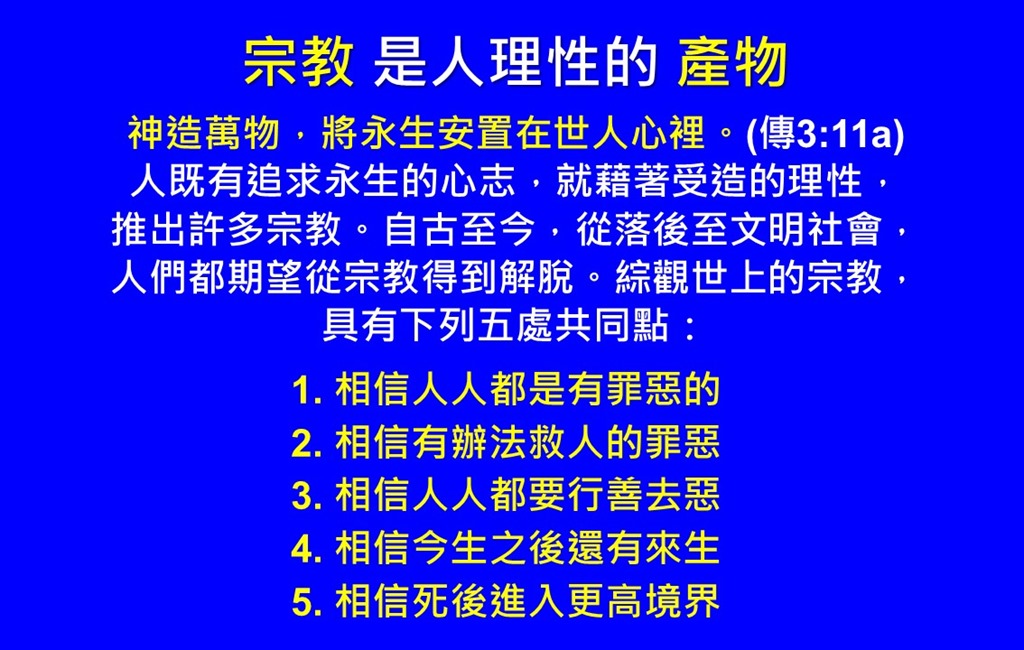 宗教 是人理性的 產物

神造萬物，將永生安置在世人心裡。(傳3:11a) 人既有追求永生的心志，就藉著受造的理性，推出許多宗教。自古至今，從落後至文明社會，人們都期望從宗教得到解脫。綜觀世上的宗教，具有下列五處共同點：

1. 相信人人都是有罪惡的
2. 相信有辦法救人的罪惡
3. 相信人人都要行善去惡
4. 相信今生之後還有來生
5. 相信死後進入更高境界